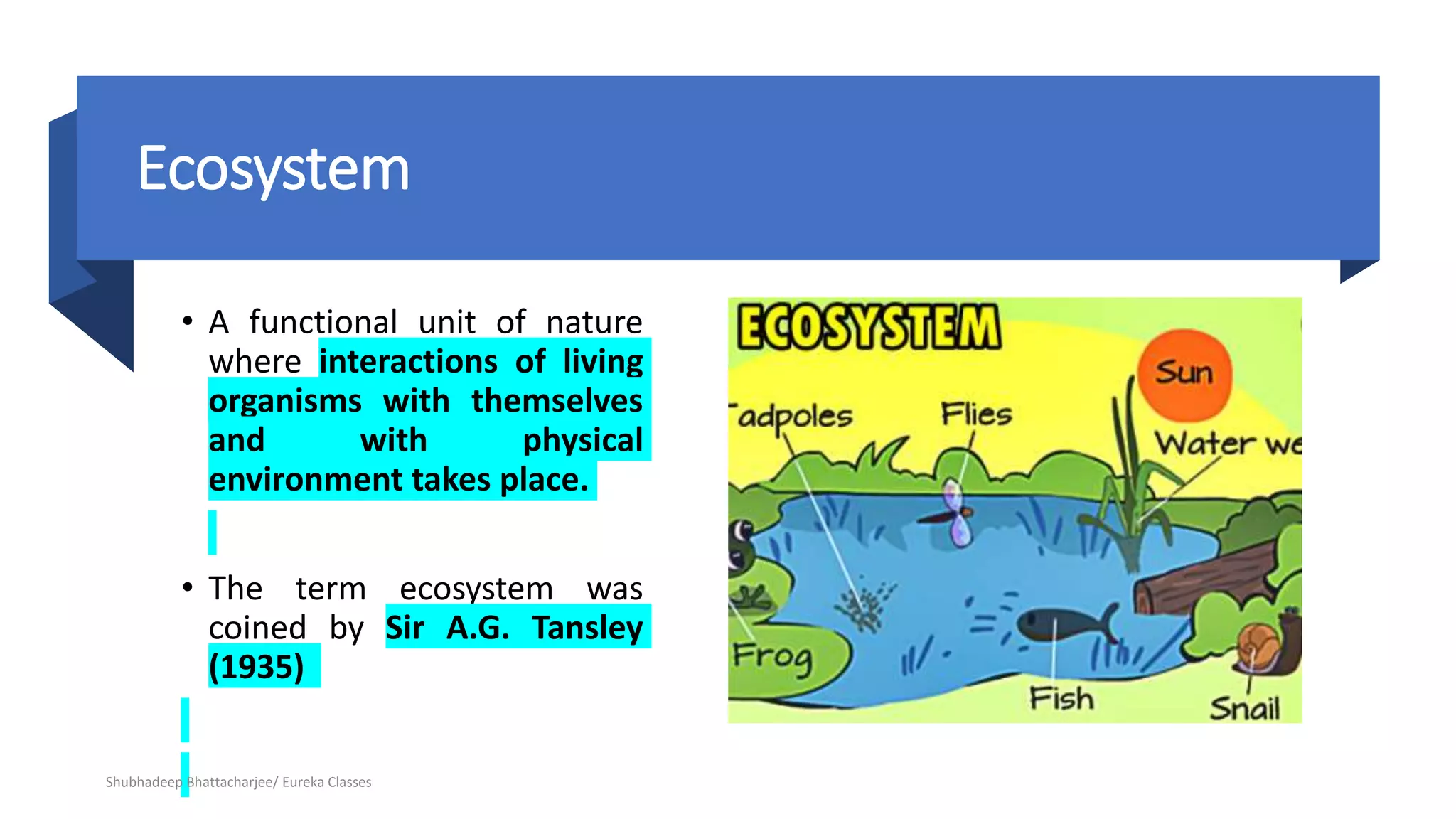 Ecosystem

• A functional unit of nature where interactions of living organisms with themselves and with physical environment takes place.

• The term ecosystem was coined by Sir A.G. Tansley (1935)

ECOSYSTEM

Sun

adpoles

Flies

Water we

Frog

Fish

Snail

Shubhadeep Bhattacharjee/ Eureka Classes